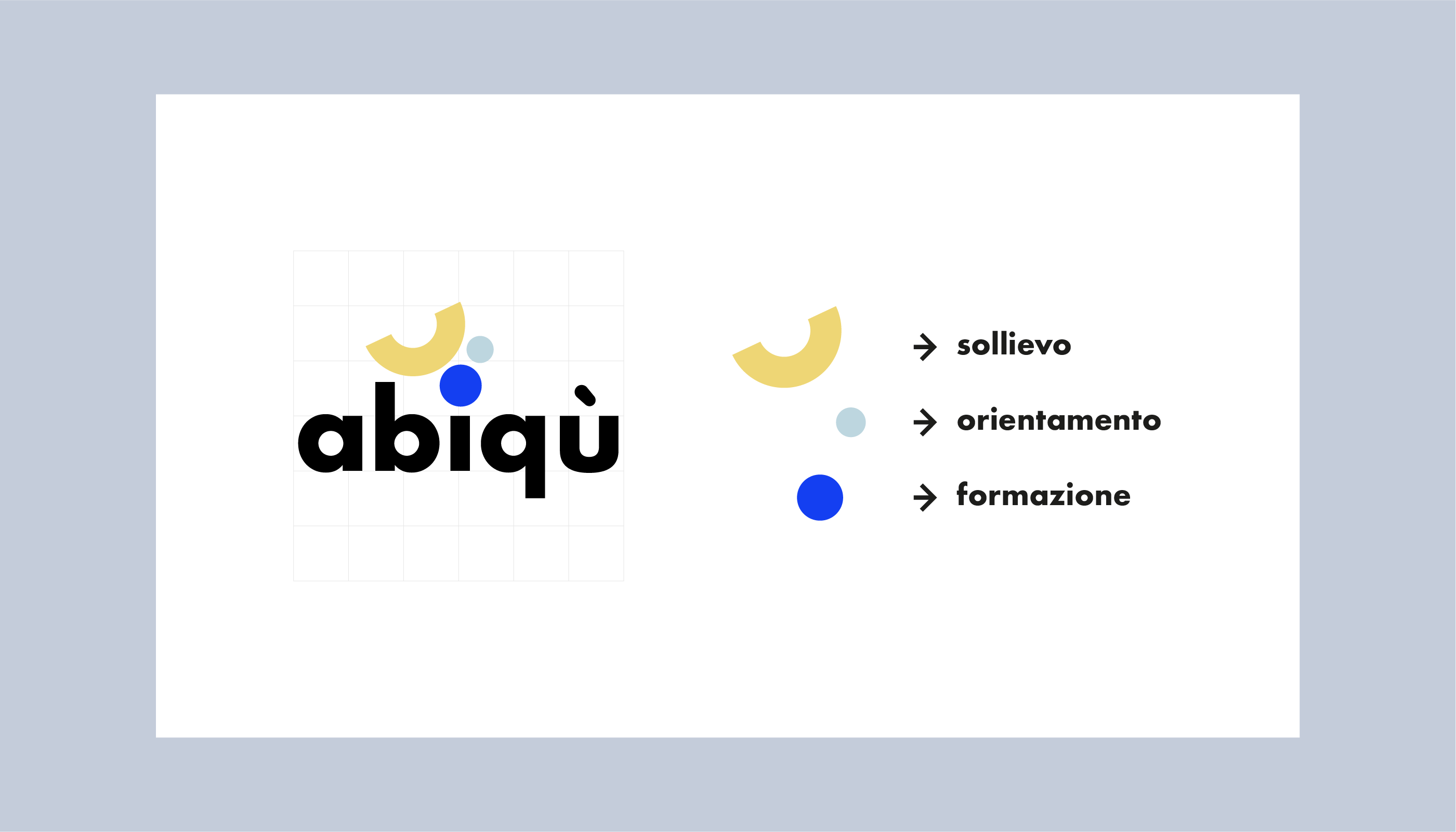 abiqù

→ sollievo

→ orientamento

→ formazione